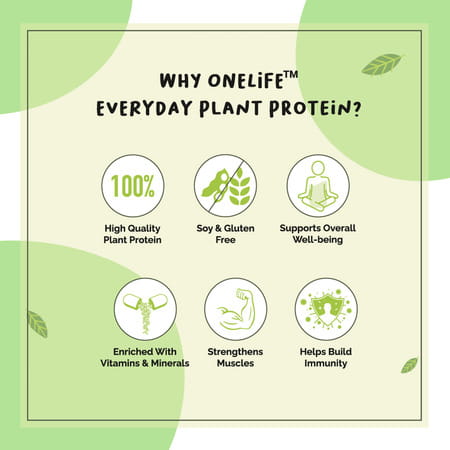 WHY ONELIFE™
EVERYDAY PLANT PROTEIN?

100%

High Quality Plant Protein

Soy & Gluten Free

Supports Overall Well-being

Enriched With Vitamins & Minerals

Strengthens Muscles

Helps Build Immunity